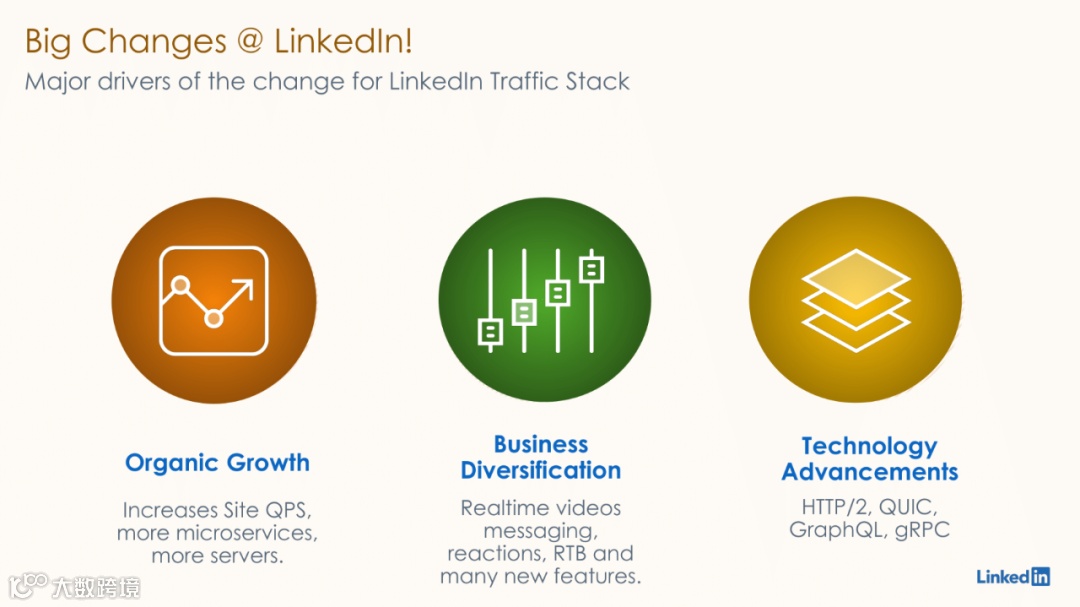 Big Changes @ LinkedIn!
Major drivers of the change for LinkedIn Traffic Stack

Organic Growth

Increases Site QPS, more microservices, more servers.

Business Diversification

Realtime videos messaging, reactions, RTB and many new features.

Technology Advancements

HTTP/2, QUIC, GraphQL, gRPC

大数跨境

LinkedIn